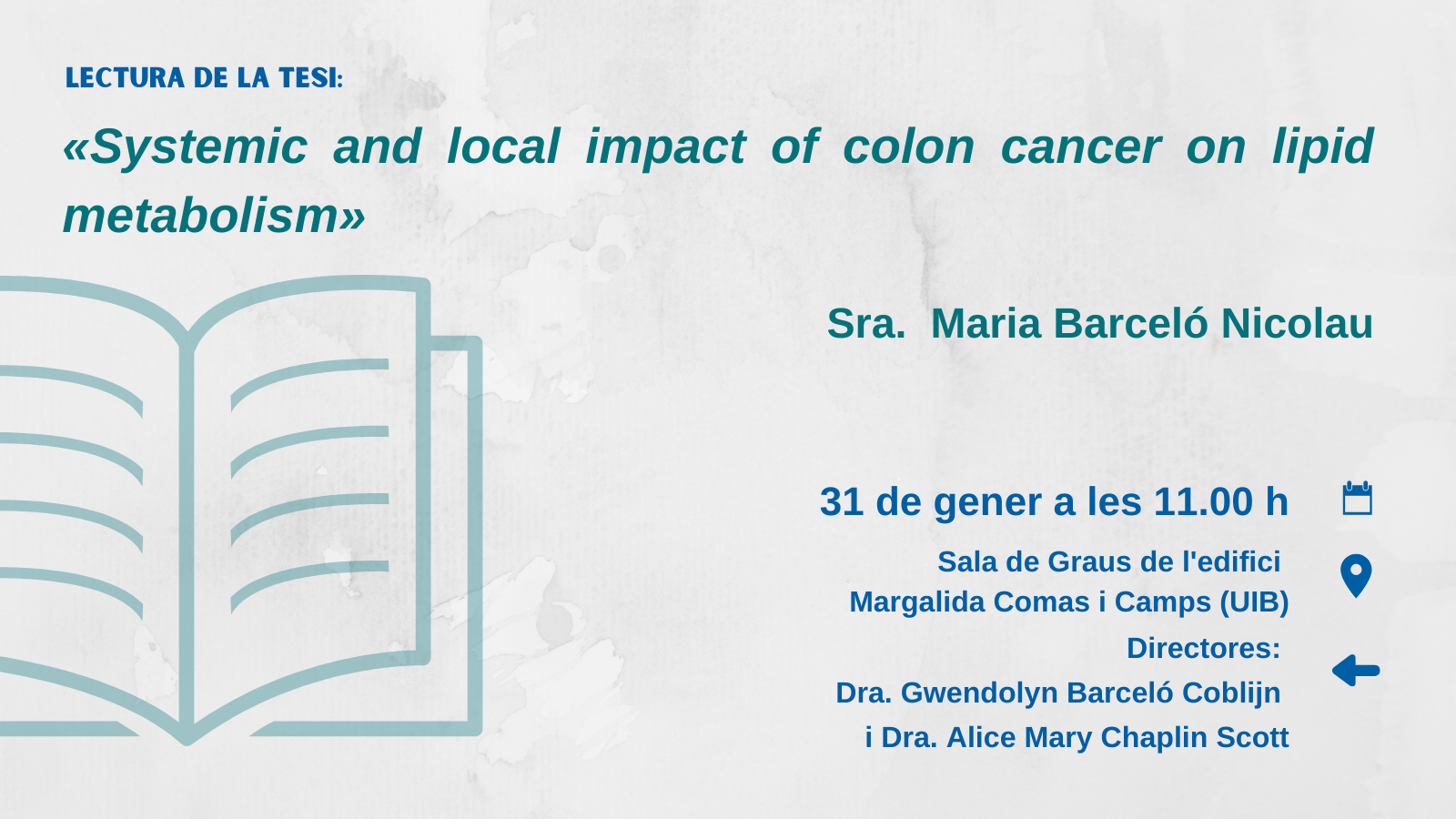 LECTURA DE LA TESI:

«Systemic and local impact of colon cancer on lipid metabolism»

Sra. Maria Barceló Nicolau

31 de gener a les 11.00 h

Sala de Graus de l'edifici Margalida Comas i Camps (UIB)

Directores:
Dra. Gwendolyn Barceló Coblijn
i Dra. Alice Mary Chaplin Scott